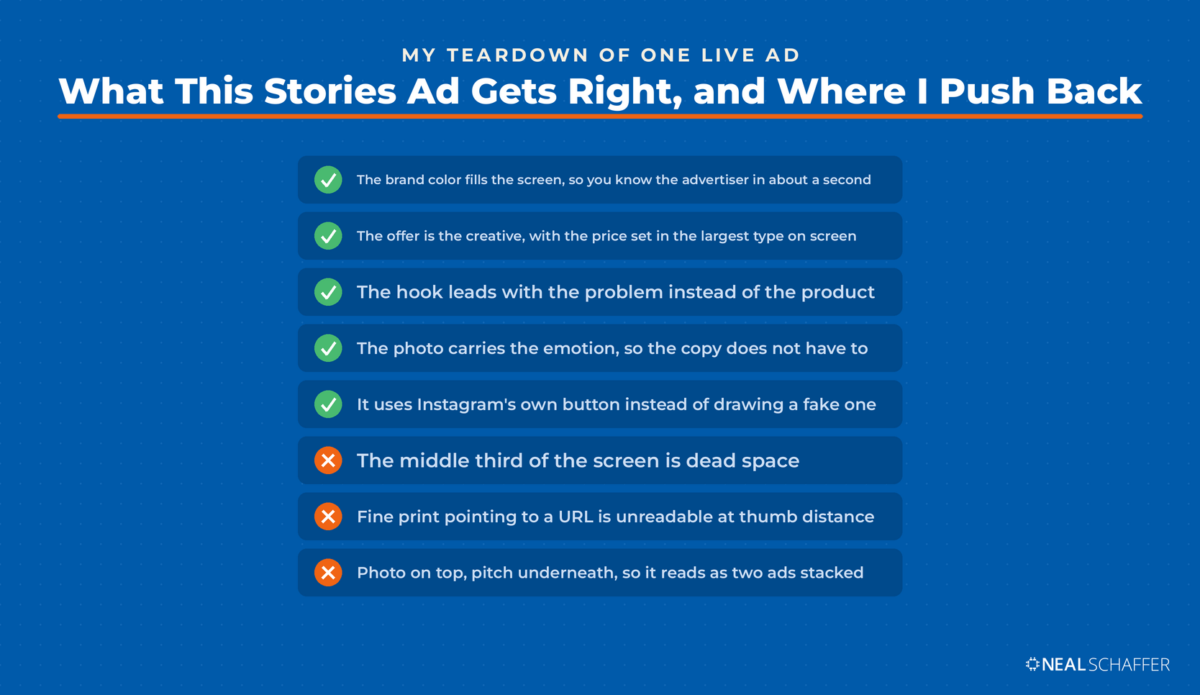 MY TEARDOWN OF ONE LIVE AD

What This Stories Ad Gets Right, and Where I Push Back

The brand color fills the screen, so you know the advertiser in about a second

The offer is the creative, with the price set in the largest type on screen

The hook leads with the problem instead of the product

The photo carries the emotion, so the copy does not have to

It uses Instagram's own button instead of drawing a fake one

The middle third of the screen is dead space

Fine print pointing to a URL is unreadable at thumb distance

Photo on top, pitch underneath, so it reads as two ads stacked

NEAL SCHAFFER